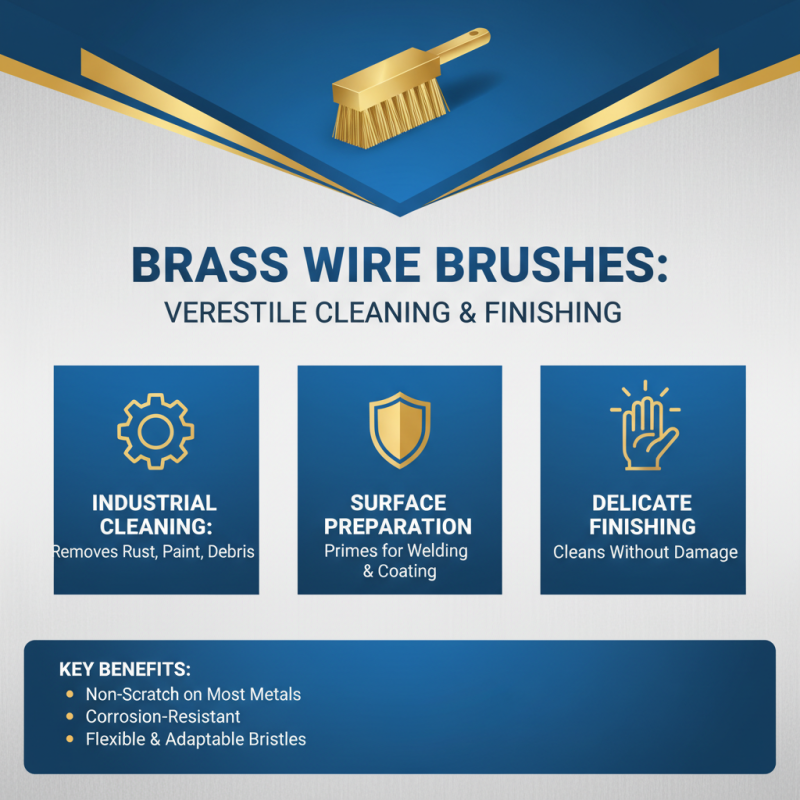 BRASS WIRE BRUSHES:
VERESTILE CLEANING & FINISHING

INDUSTRIAL CLEANING:
Removes Rust, Paint, Debris

SURFACE PREPARATION
Primes for Welding & Coating

DELICATE FINISHING
Cleans Without Damage

KEY BENEFITS:
• Non-Scratch on Most Metals
• Corrosion-Resistant
• Flexible & Adaptable Bristles